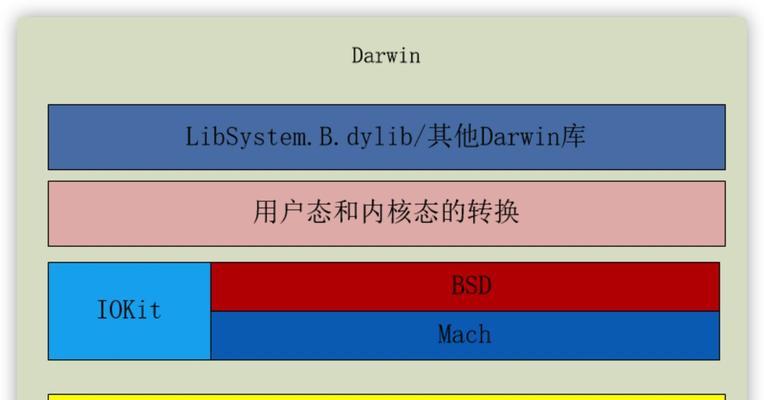 Darwin

LibSystem.B.dylib/其他Darwin库

用户态和内核态的转换

IOKit

BSD

Mach